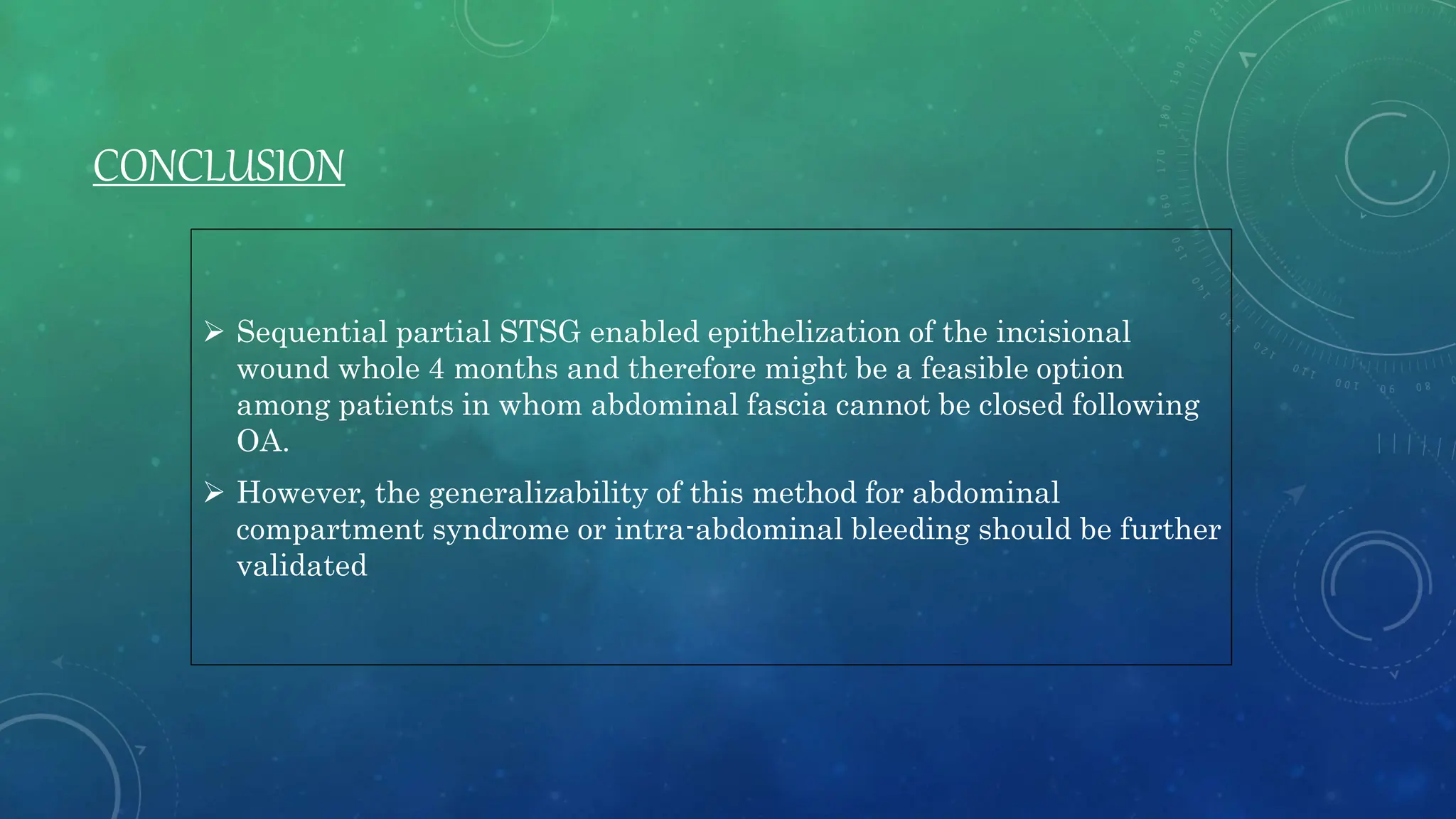 CONCLUSION

➢ Sequential partial STSG enabled epithelization of the incisional wound whole 4 months and therefore might be a feasible option among patients in whom abdominal fascia cannot be closed following OA.

➢ However, the generalizability of this method for abdominal compartment syndrome or intra-abdominal bleeding should be further validated